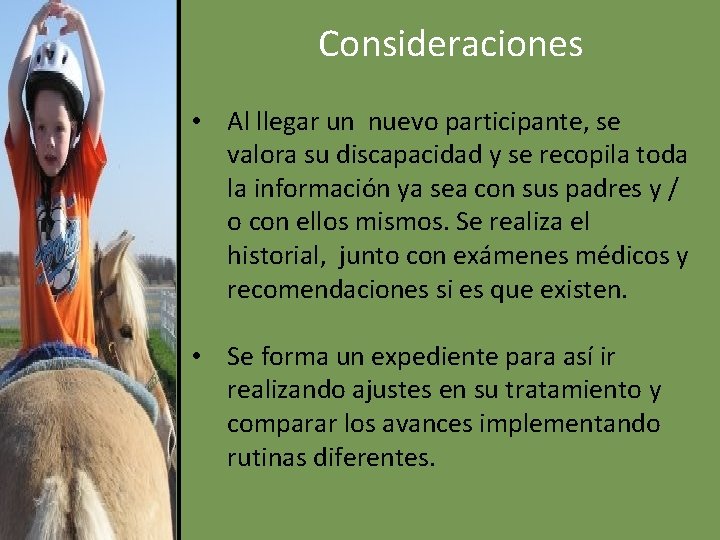 Consideraciones

• Al llegar un nuevo participante, se valora su discapacidad y se recopila toda la información ya sea con sus padres y / o con ellos mismos. Se realiza el historial, junto con exámenes médicos y recomendaciones si es que existen.

• Se forma un expediente para así ir realizando ajustes en su tratamiento y comparar los avances implementando rutinas diferentes.